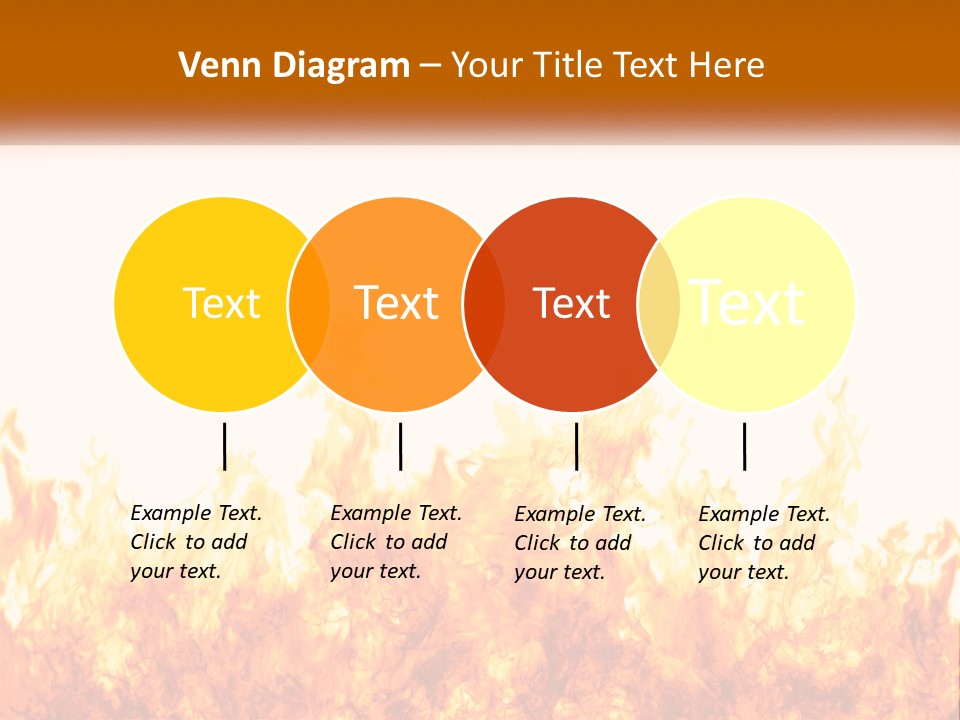 Venn Diagram – Your Title Text Here

Text

Text

Text

Text

Example Text. Click to add your text.

Example Text. Click to add your text.

Example Text. Click to add your text.

Example Text. Click to add your text.